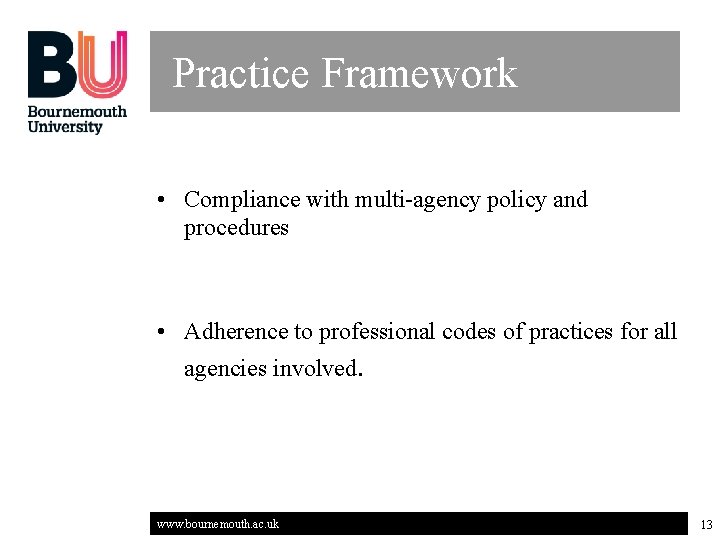 BU
Bournemouth University

Practice Framework

• Compliance with multi-agency policy and procedures

• Adherence to professional codes of practices for all agencies involved.

www.bournemouth.ac.uk

13